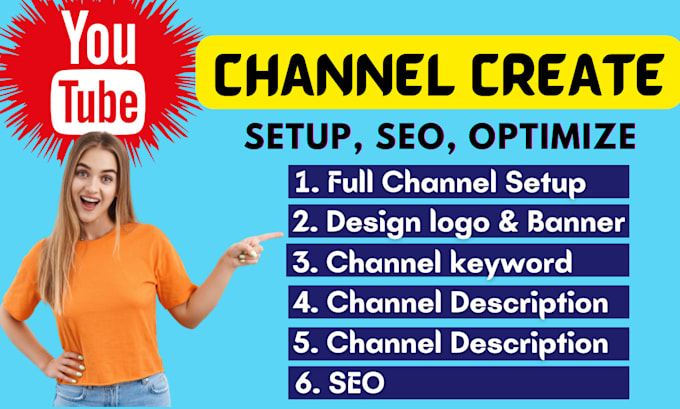 You Tube

CHANNEL CREATE

SETUP, SEO, OPTIMIZE

1. Full Channel Setup
2. Design logo & Banner
3. Channel keyword
4. Channel Description
5. Channel Description
6. SEO